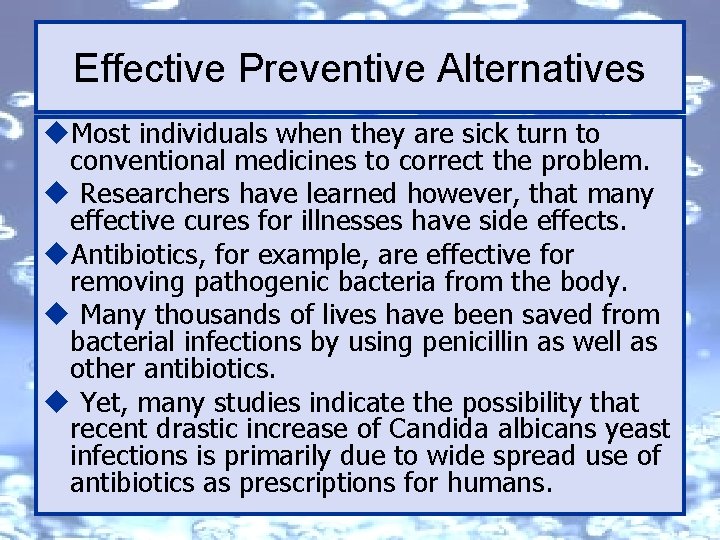 Effective Preventive Alternatives

◆Most individuals when they are sick turn to conventional medicines to correct the problem.

◆ Researchers have learned however, that many effective cures for illnesses have side effects.

◆Antibiotics, for example, are effective for removing pathogenic bacteria from the body.

◆ Many thousands of lives have been saved from bacterial infections by using penicillin as well as other antibiotics.

◆ Yet, many studies indicate the possibility that recent drastic increase of Candida albicans yeast infections is primarily due to wide spread use of antibiotics as prescriptions for humans.